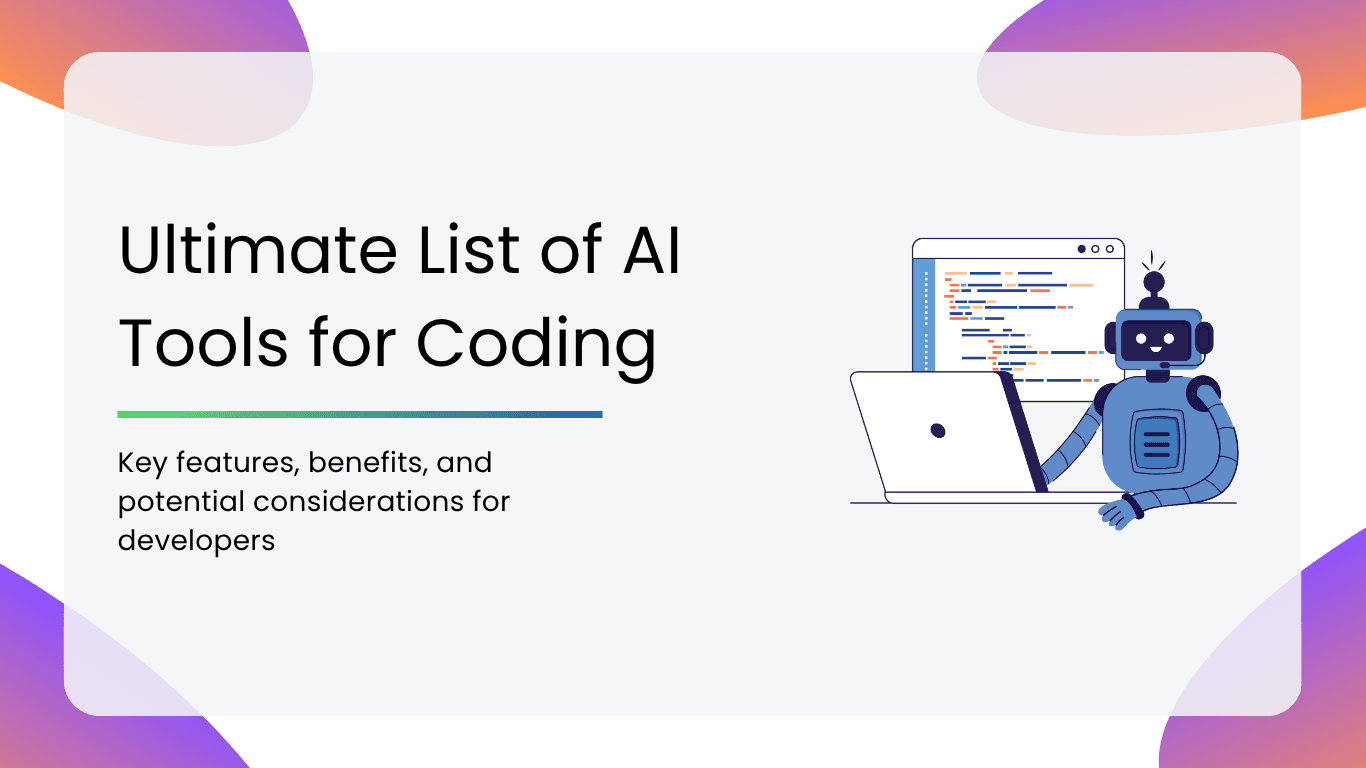 Ultimate List of AI Tools for Coding

Key features, benefits, and potential considerations for developers